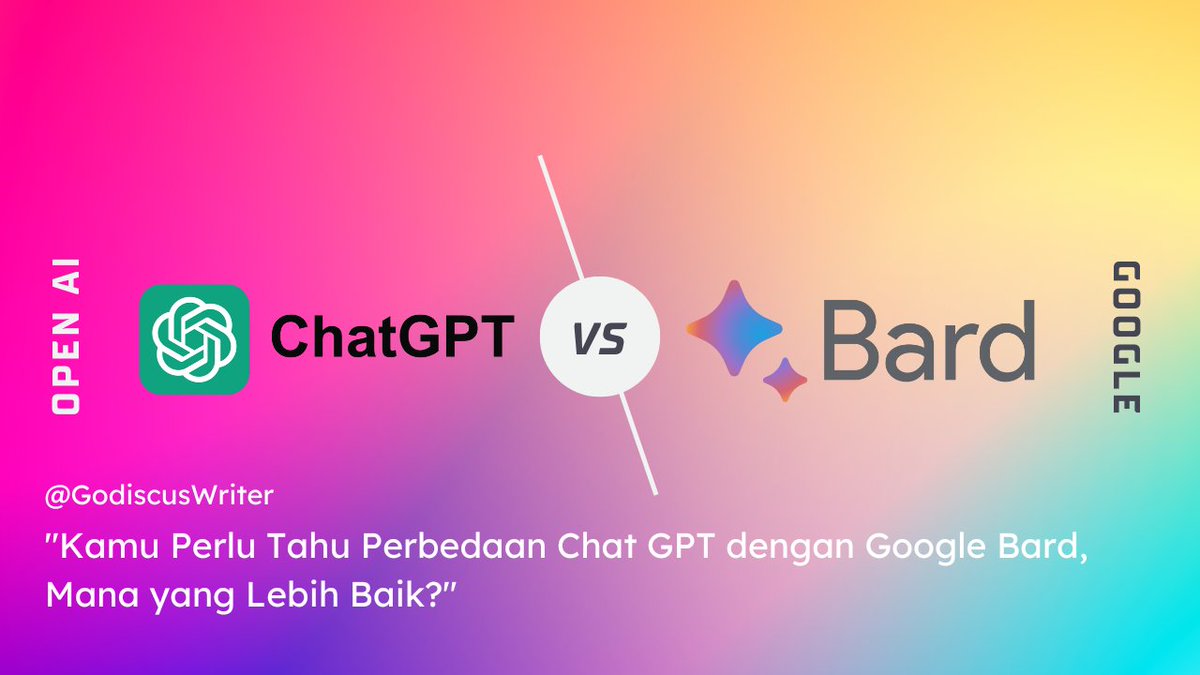 OPEN AI

ChatGPT

VS

Bard

GOOGLE

@GodiscusWriter

"Kamu Perlu Tahu Perbedaan Chat GPT dengan Google Bard, Mana yang Lebih Baik?"